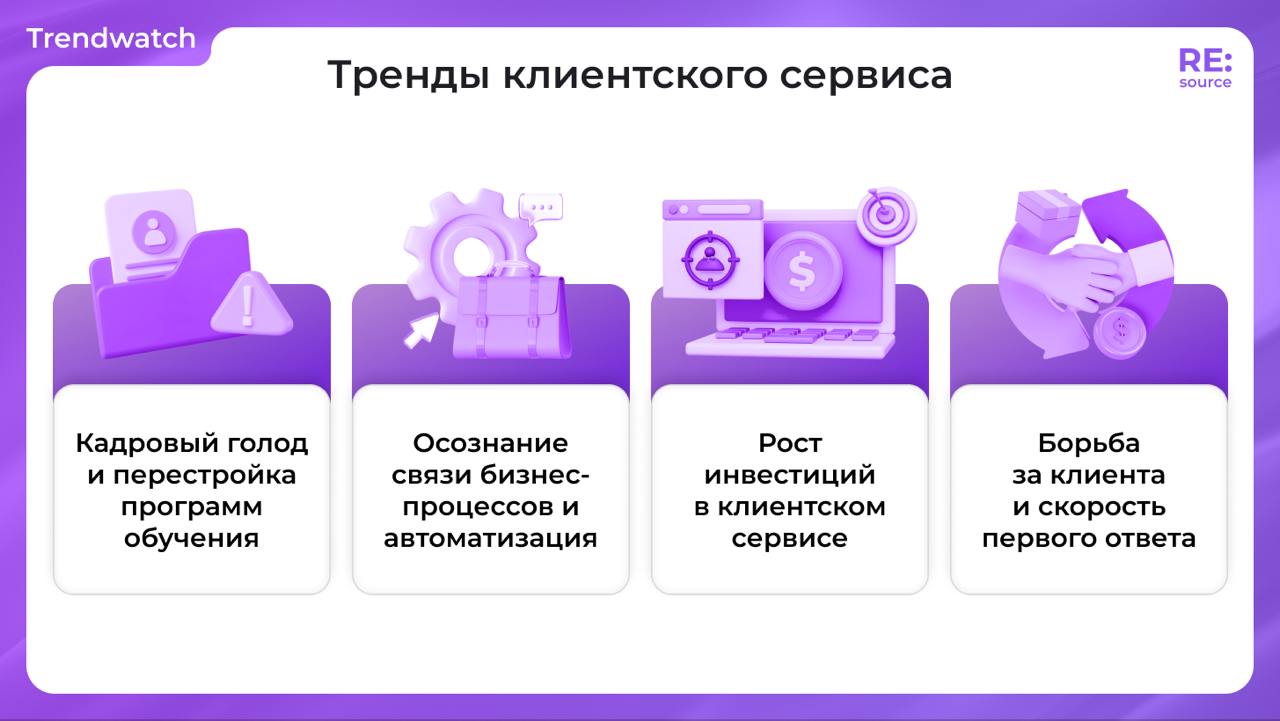 Trendwatch

Тренды клиентского сервиса

RE:
source

Кадровый голод и перестройка программ обучения

Осознание связи бизнес-процессов и автоматизация

Рост инвестиций в клиентском сервисе

Борьба за клиента и скорость первого ответа